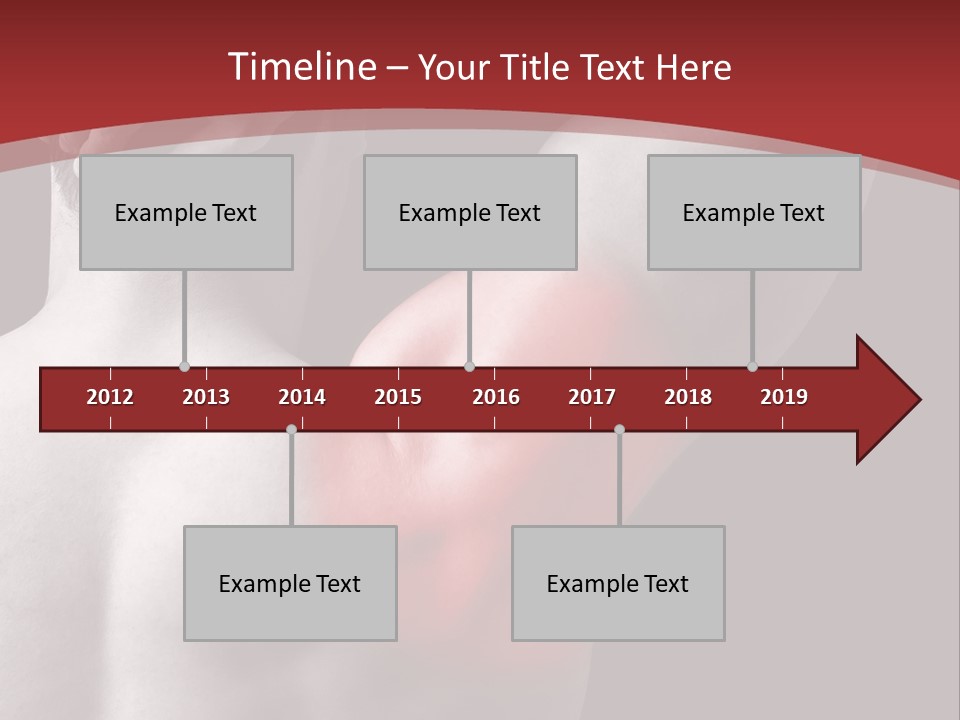 Timeline – Your Title Text Here

Example Text

Example Text

Example Text

2012 2013 2014 2015 2016 2017 2018 2019

Example Text

Example Text